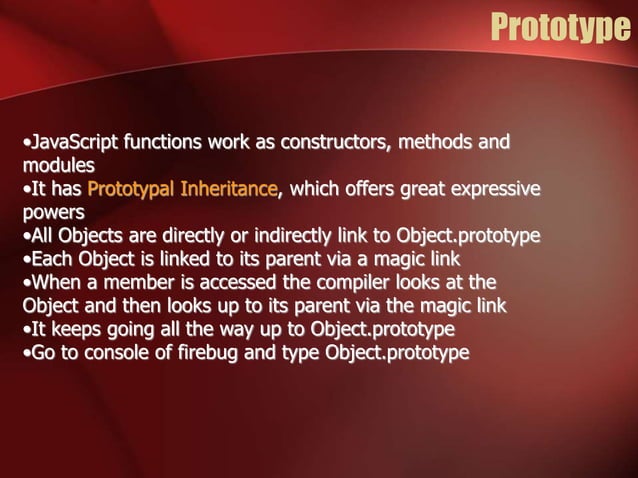 Prototype

•JavaScript functions work as constructors, methods and modules
•It has Prototypal Inheritance, which offers great expressive powers
•All Objects are directly or indirectly link to Object.prototype
•Each Object is linked to its parent via a magic link
•When a member is accessed the compiler looks at the Object and then looks up to its parent via the magic link
•It keeps going all the way up to Object.prototype
•Go to console of firebug and type Object.prototype